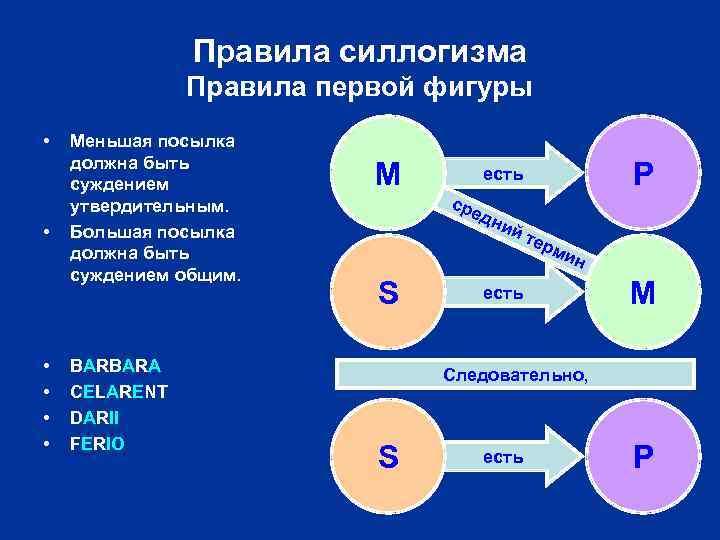 Правила силлогизма
Правила первой фигуры

• Меньшая посылка должна быть суждением утвердительным.
• Большая посылка должна быть суждением общим.

• BARBARA
• CELARENT
• DARII
• FERIO

M
есть
P
средний термин
S
есть
M
Следовательно,
S
есть
P